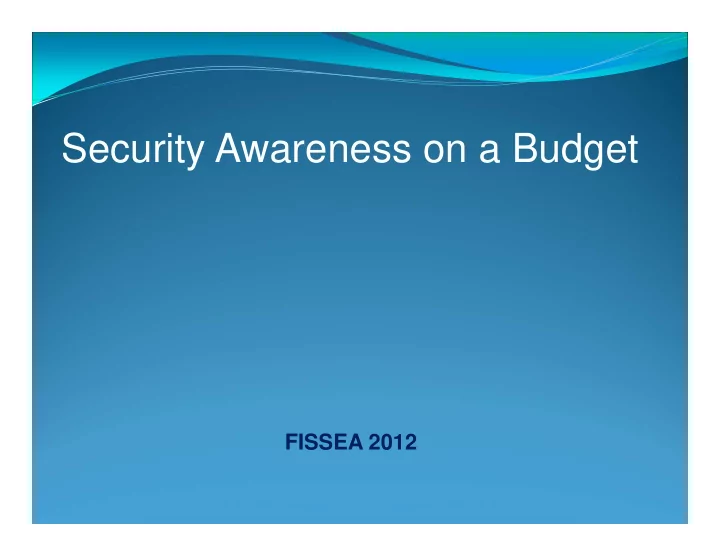 Security Awareness on a Budget

FISSEA 2012